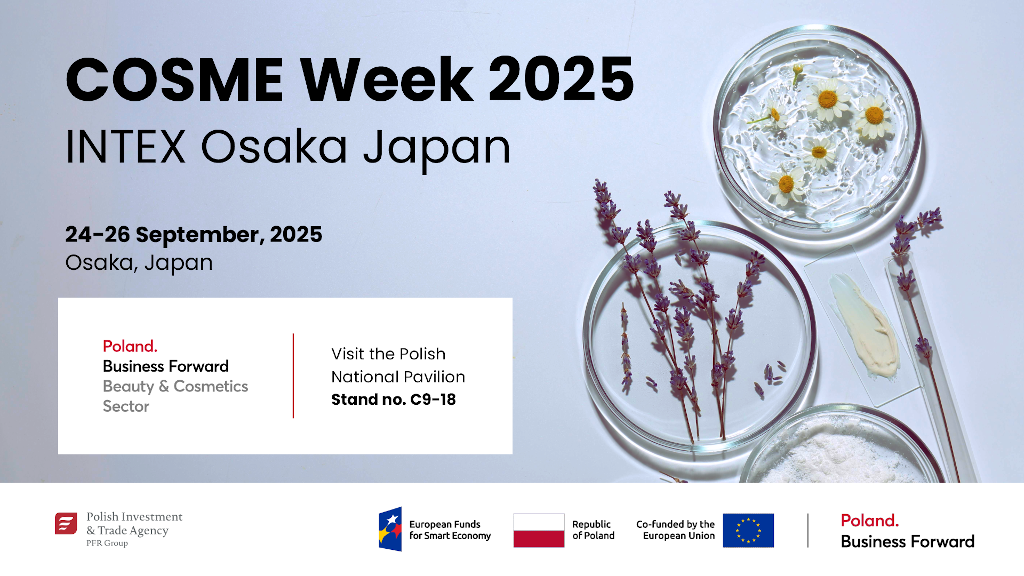 COSME Week 2025
INTEX Osaka Japan

24-26 September, 2025
Osaka, Japan

Poland.
Business Forward
Beauty & Cosmetics Sector

Visit the Polish National Pavilion
Stand no. C9-18

Polish Investment & Trade Agency
PFR Group

European Funds for Smart Economy

Republic of Poland

Co-funded by the European Union

Poland.
Business Forward